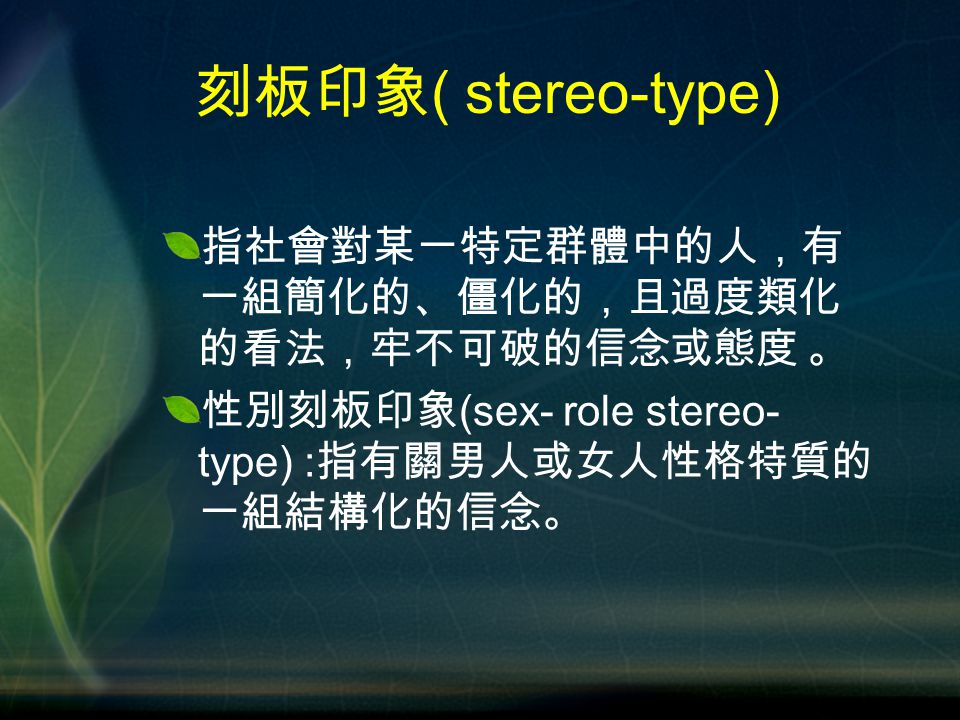 刻板印象( stereo-type)

指社會對某一特定群體中的人，有一組簡化的、僵化的，且過度類化的看法，牢不可破的信念或態度。

性別刻板印象(sex- role stereo-type) :指有關男人或女人性格特質的一組結構化的信念。